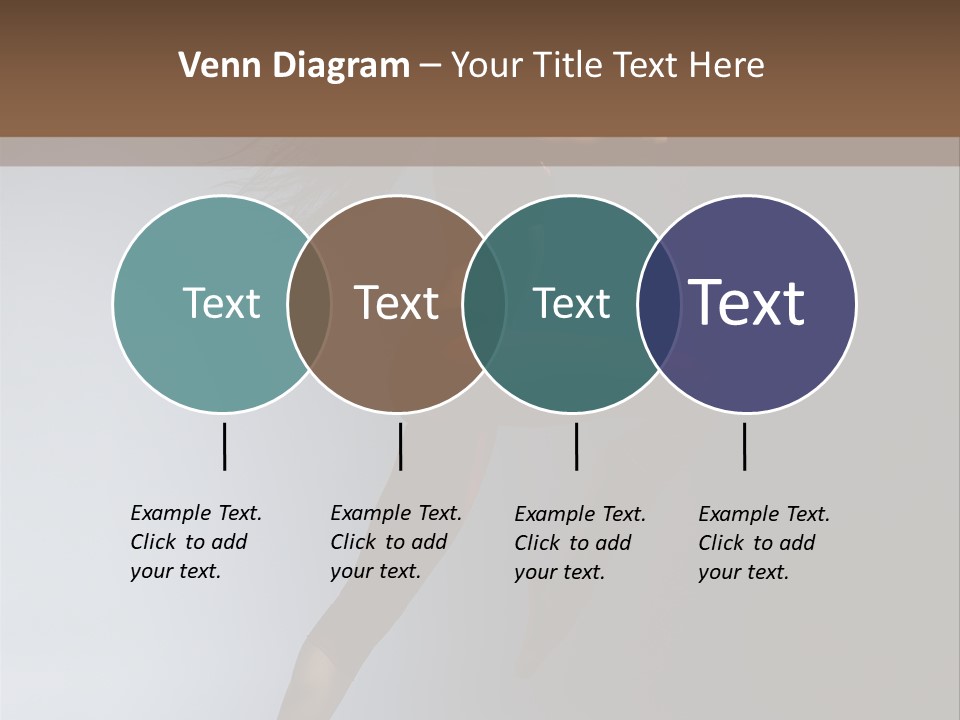 Venn Diagram – Your Title Text Here

Text

Text

Text

Text

Example Text. Click to add your text.

Example Text. Click to add your text.

Example Text. Click to add your text.

Example Text. Click to add your text.